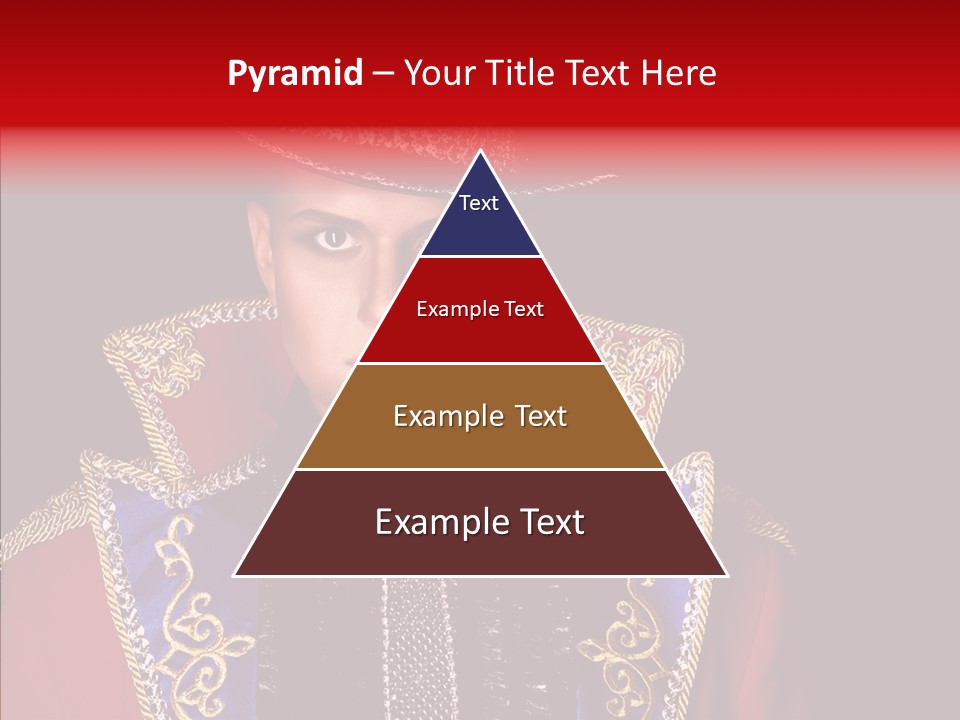 Pyramid – Your Title Text Here

Text

Example Text

Example Text

Example Text